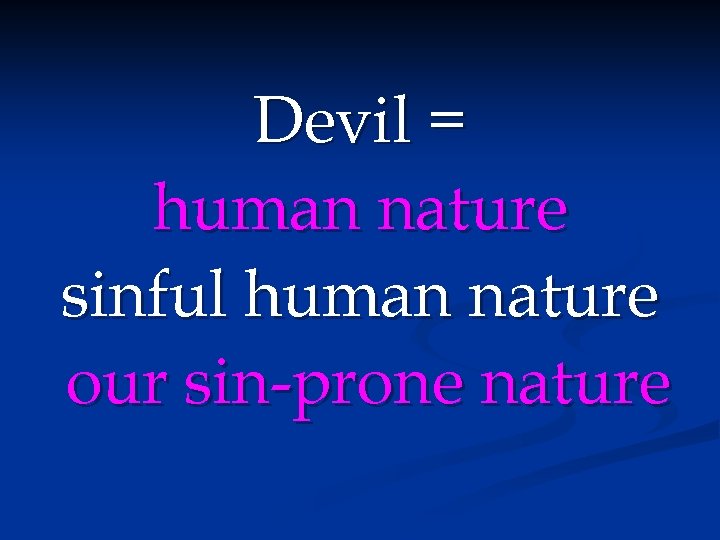 Devil =
human nature
sinful human nature
our sin-prone nature